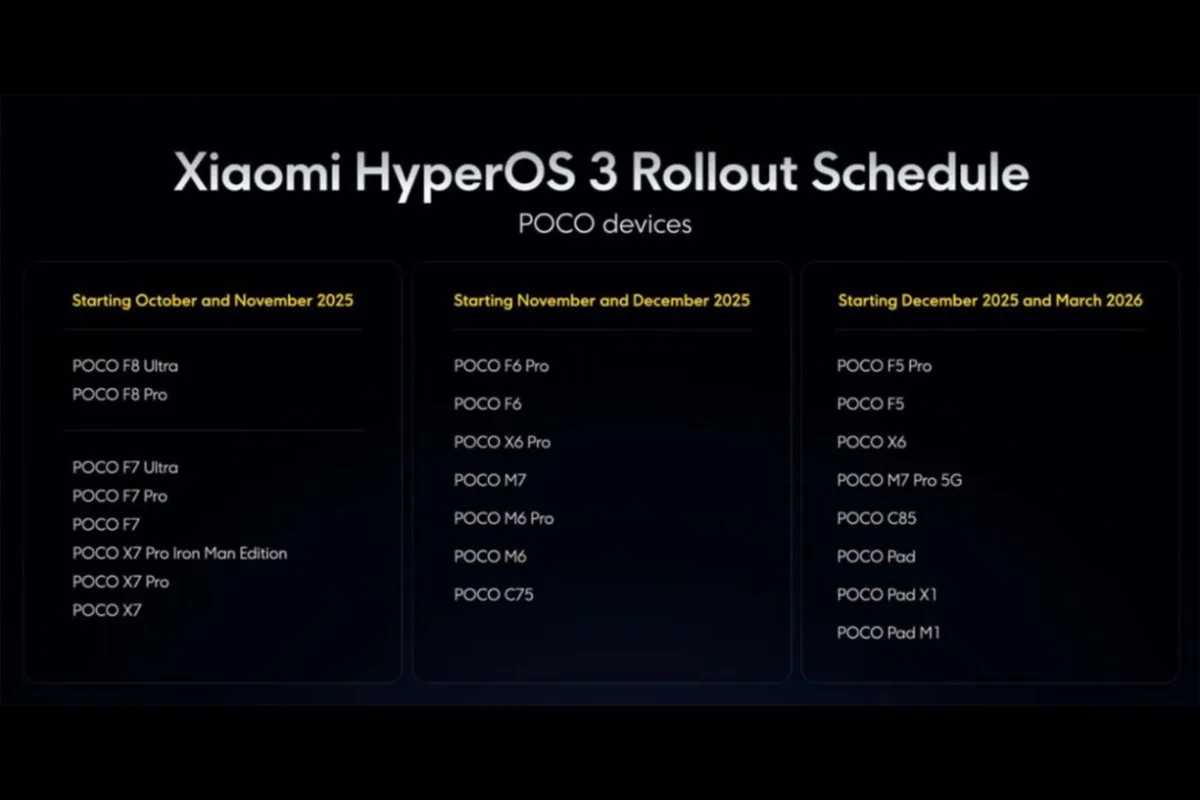 Xiaomi HyperOS 3 Rollout Schedule
POCO devices

Starting October and November 2025

POCO F8 Ultra
POCO F8 Pro

POCO F7 Ultra
POCO F7 Pro
POCO F7
POCO X7 Pro Iron Man Edition
POCO X7 Pro
POCO X7

Starting November and December 2025

POCO F6 Pro
POCO F6
POCO X6 Pro
POCO M7
POCO M6 Pro
POCO M6
POCO C75

Starting December 2025 and March 2026

POCO F5 Pro
POCO F5
POCO X6
POCO M7 Pro 5G
POCO C85
POCO Pad
POCO Pad X1
POCO Pad M1